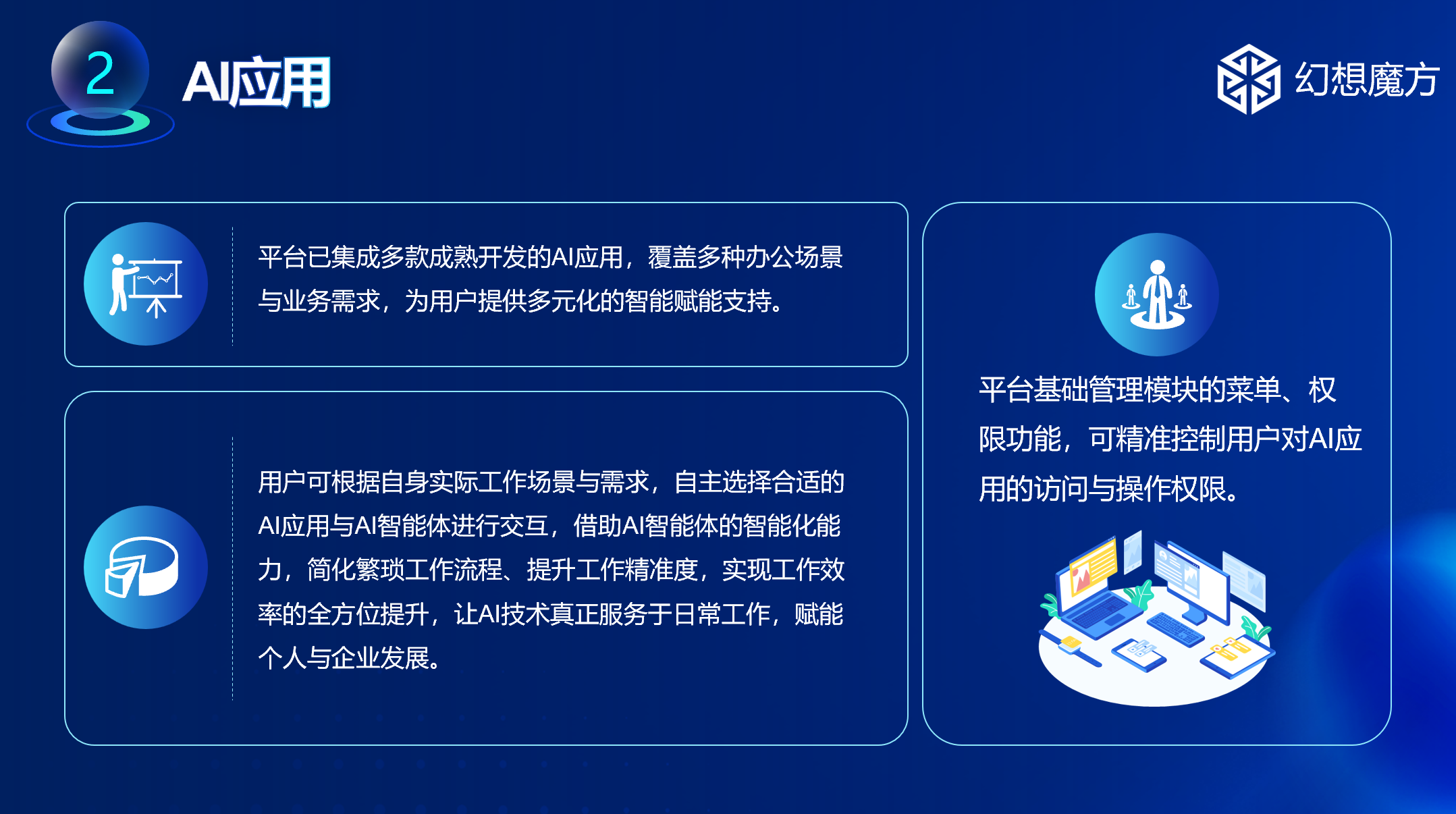 2

AI应用

幻想魔方

平台已集成多款成熟开发的AI应用，覆盖多种办公场景与业务需求，为用户提供多元化的智能赋能支持。

用户可根据自身实际工作场景与需求，自主选择合适的AI应用与AI智能体进行交互，借助AI智能体的智能化能力，简化繁琐工作流程、提升工作精准度，实现工作效率的全方位提升，让AI技术真正服务于日常工作，赋能个人与企业发展。

平台基础管理模块的菜单、权限功能，可精准控制用户对AI应用的访问与操作权限。